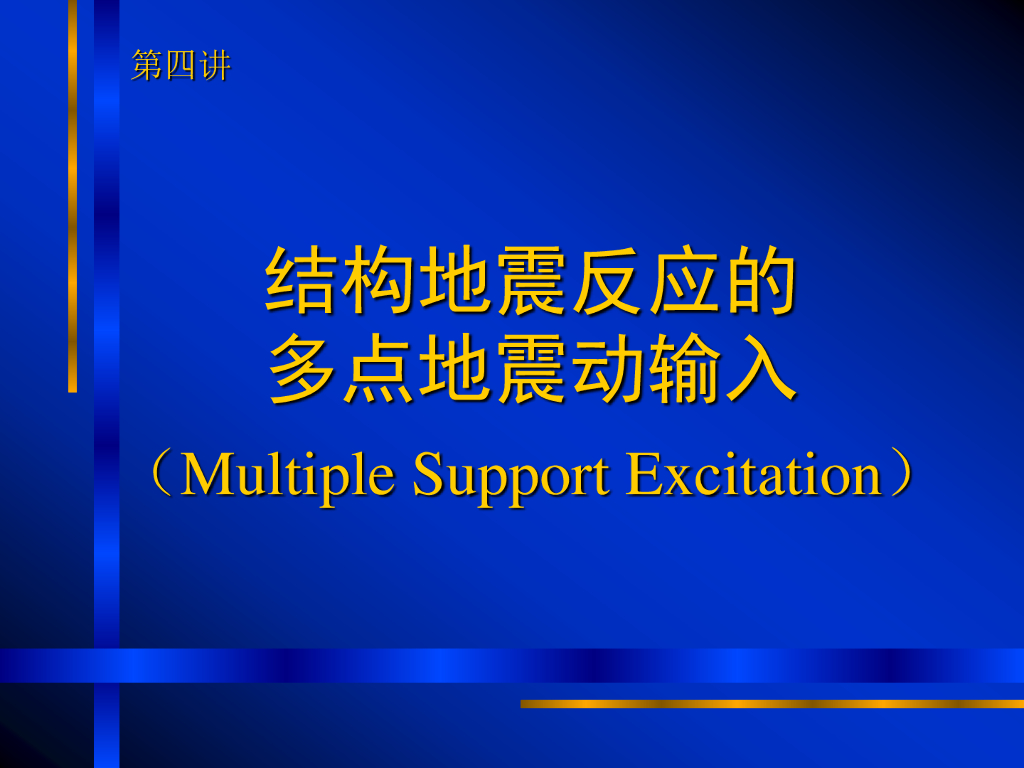 第四讲

结构地震反应的
多点地震动输入
（Multiple Support Excitation）